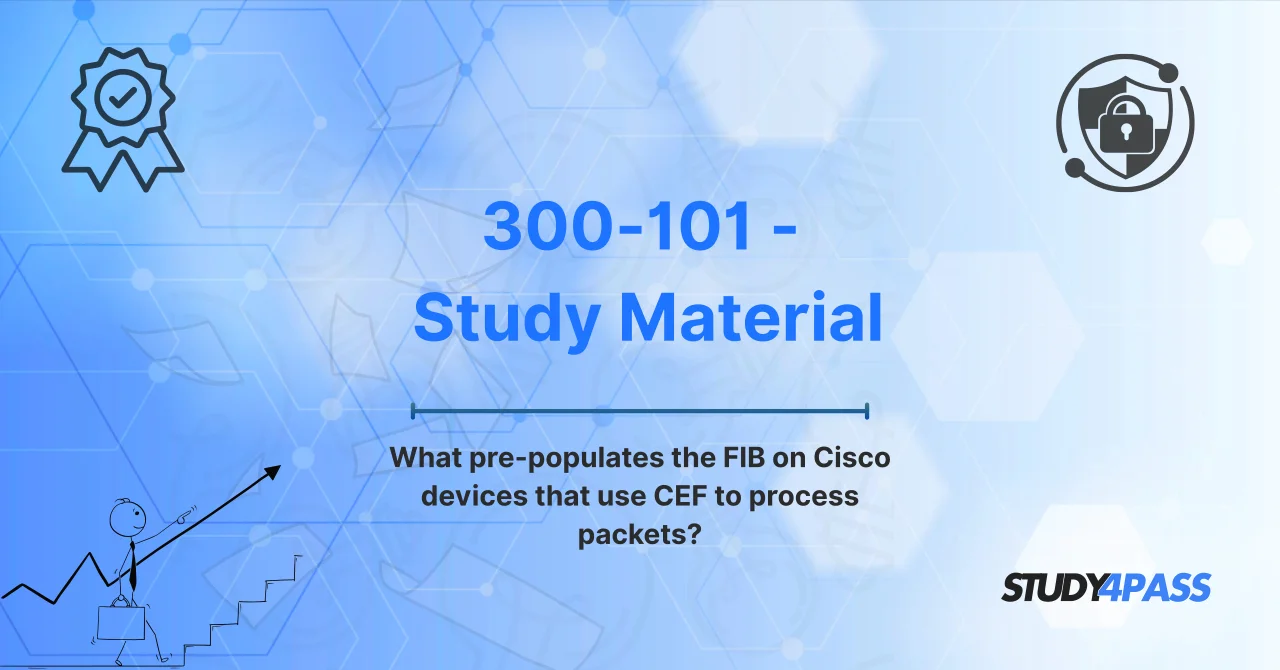 300-101 -
Study Material

What pre-populates the FIB on Cisco devices that use CEF to process packets?

STUDY4PASS